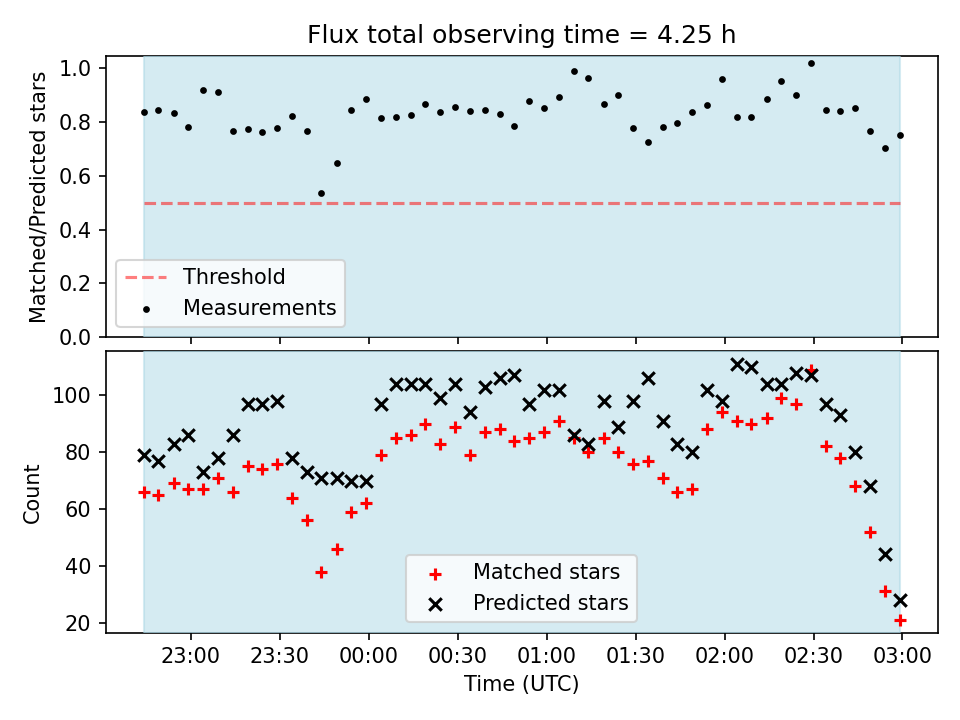 Flux total observing time = 4.25 h

Matched/Predicted stars

1.0
0.8
0.6
0.4
0.2
0.0

Threshold
Measurements

Count

100
80
60
40
20

Matched stars
Predicted stars

23:00
23:30
00:00
00:30
01:00
01:30
02:00
02:30
03:00

Time (UTC)